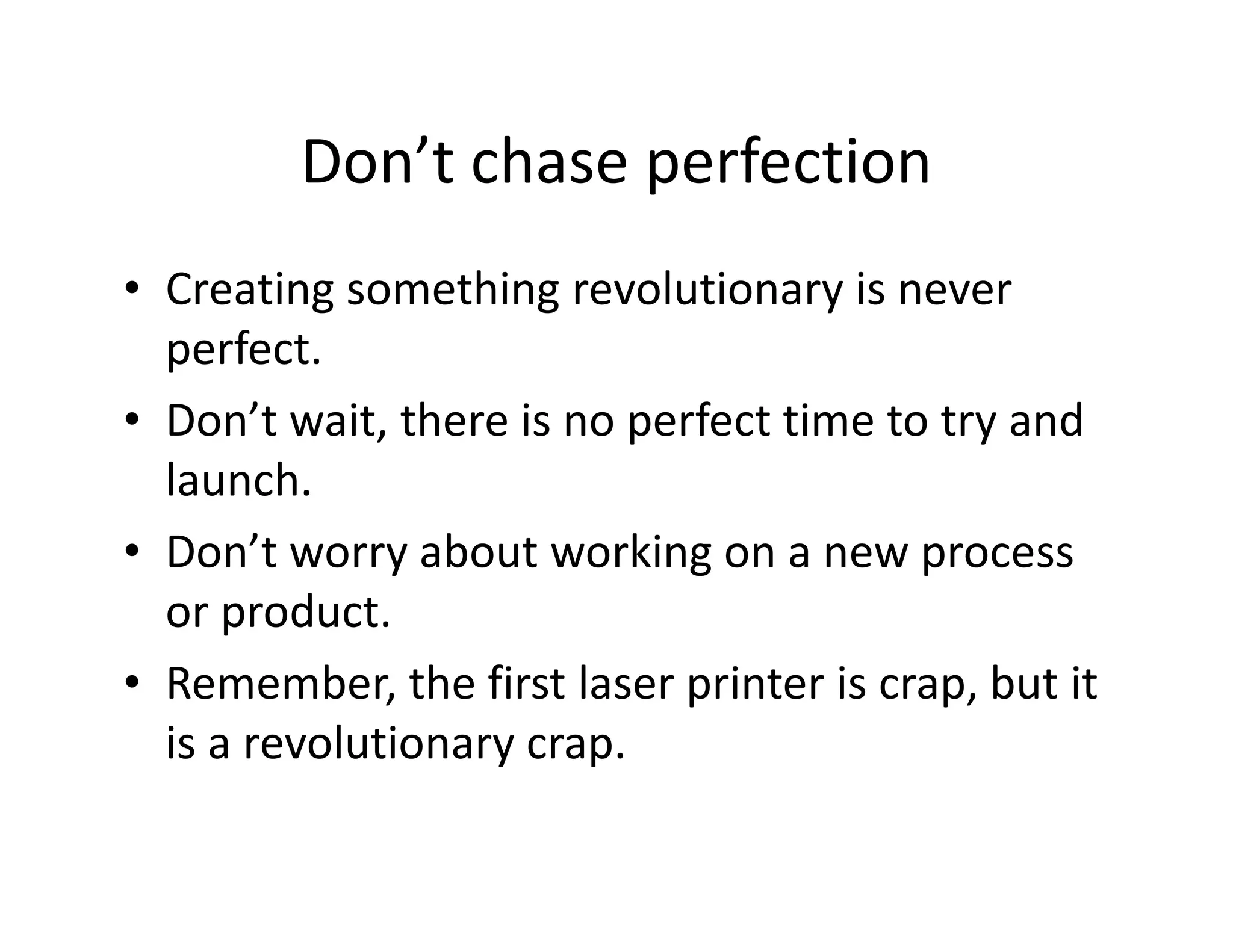 Don’t chase perfection

• Creating something revolutionary is never perfect.
• Don’t wait, there is no perfect time to try and launch.
• Don’t worry about working on a new process or product.
• Remember, the first laser printer is crap, but it is a revolutionary crap.